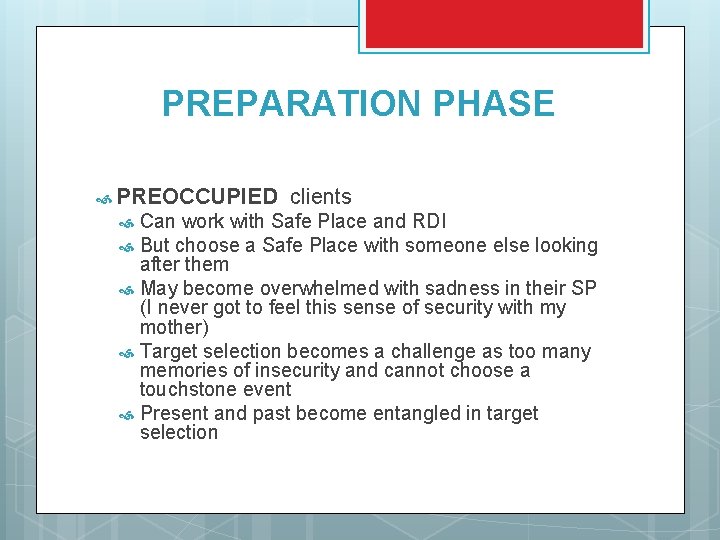 PREPARATION PHASE

PREOCCUPIED clients

Can work with Safe Place and RDI

But choose a Safe Place with someone else looking after them

May become overwhelmed with sadness in their SP (I never got to feel this sense of security with my mother)

Target selection becomes a challenge as too many memories of insecurity and cannot choose a touchstone event

Present and past become entangled in target selection